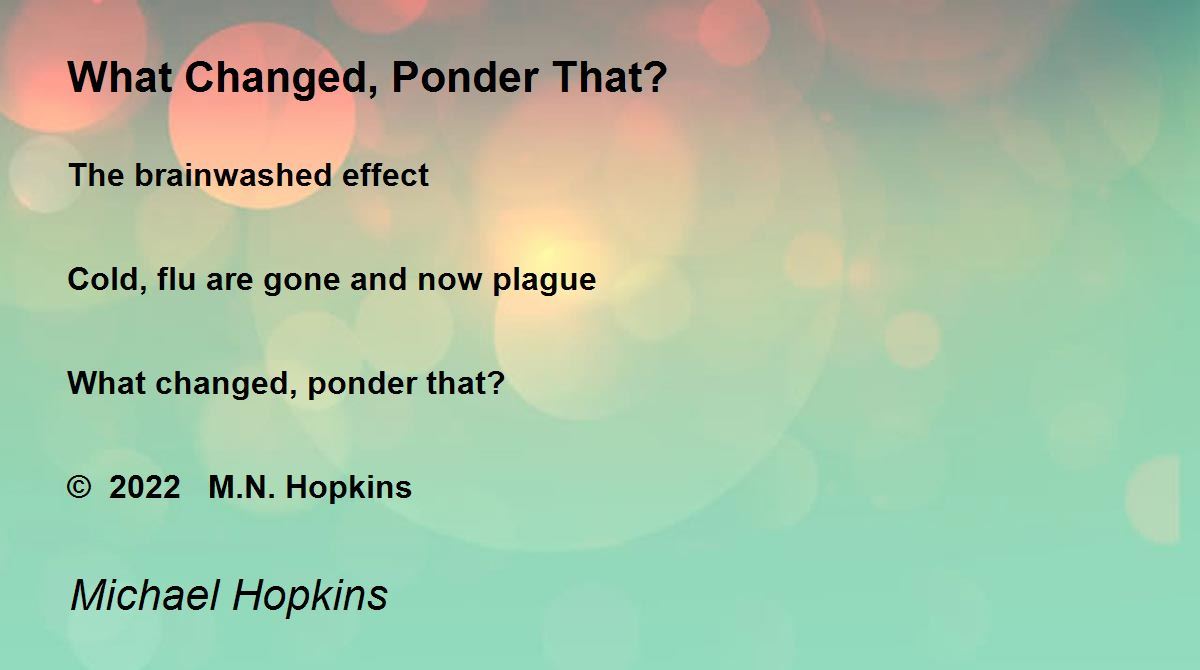 What Changed, Ponder That?

The brainwashed effect

Cold, flu are gone and now plague

What changed, ponder that?

© 2022 M.N. Hopkins

Michael Hopkins